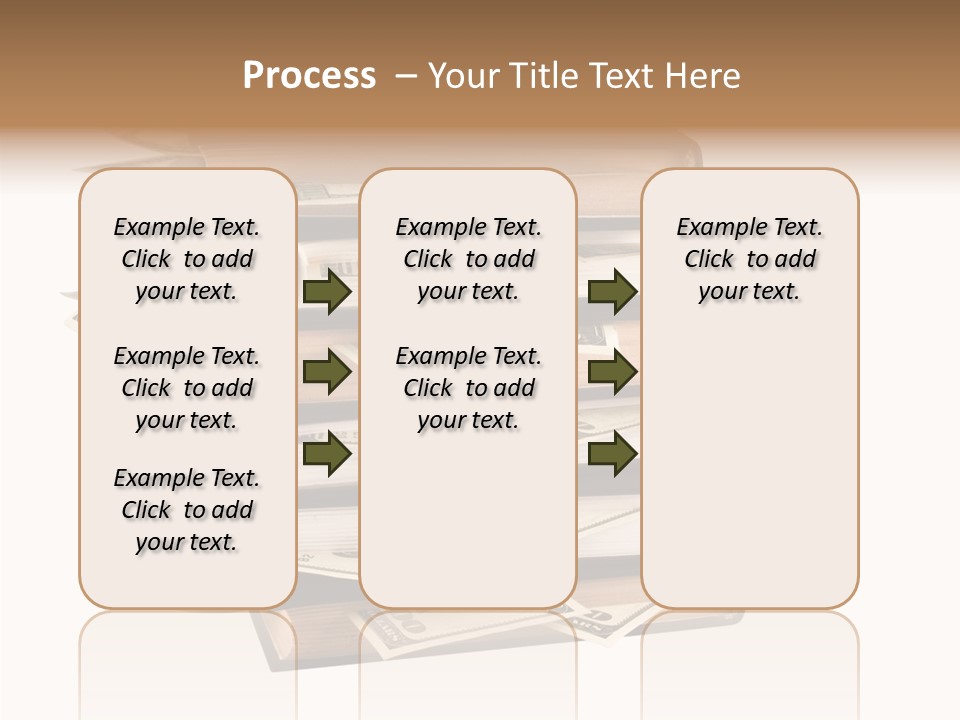 Process – Your Title Text Here

Example Text. Click to add your text.

Example Text. Click to add your text.

Example Text. Click to add your text.

Example Text. Click to add your text.

Example Text. Click to add your text.

Example Text. Click to add your text.